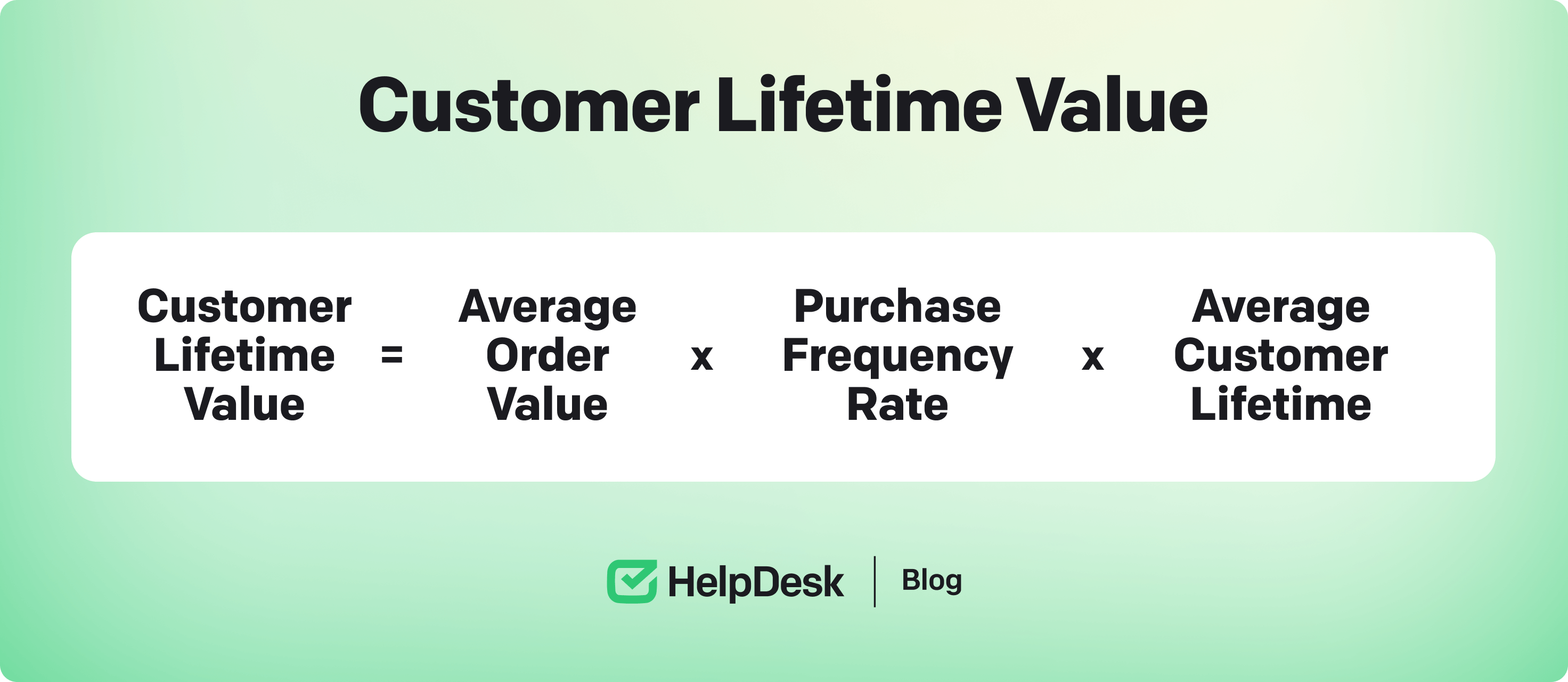 Customer Lifetime Value

Customer Lifetime Value = Average Order Value x Purchase Frequency Rate x Average Customer Lifetime

HelpDesk | Blog